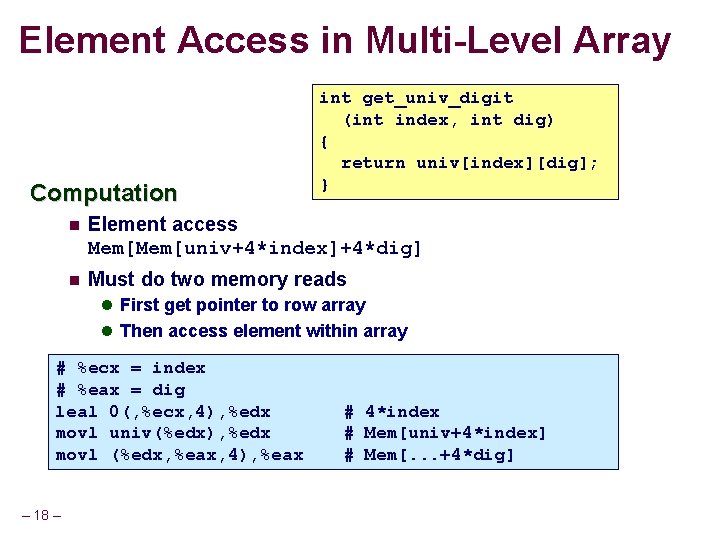 Element Access in Multi-Level Array

int get_univ_digit
  (int index, int dig)
{
  return univ[index][dig];
}

Computation

Element access
Mem[Mem[univ+4*index]+4*dig]

Must do two memory reads

First get pointer to row array

Then access element within array

# %ecx = index
# %eax = dig
leal 0(,%ecx,4),%edx      # 4*index
movl univ(%edx),%edx      # Mem[univ+4*index]
movl (%edx,%eax,4),%eax   # Mem[...+4*dig]

– 18 –